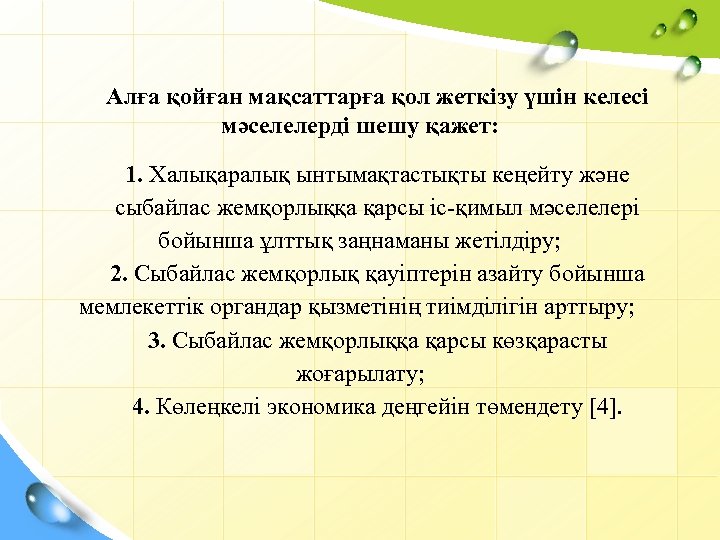 Алға қойған мақсаттарға қол жеткізу үшін келесі мәселелерді шешу қажет:

1. Халықаралық ынтымақтастықты кеңейту және сыбайлас жемқорлыққа қарсы іс-қимыл мәселелері бойынша ұлттық заңнаманы жетілдіру;
2. Сыбайлас жемқорлық қауіптерін азайту бойынша мемлекеттік органдар қызметінің тиімділігін арттыру;
3. Сыбайлас жемқорлыққа қарсы көзқарасты жоғарылату;
4. Көлеңкелі экономика деңгейін төмендету [4].